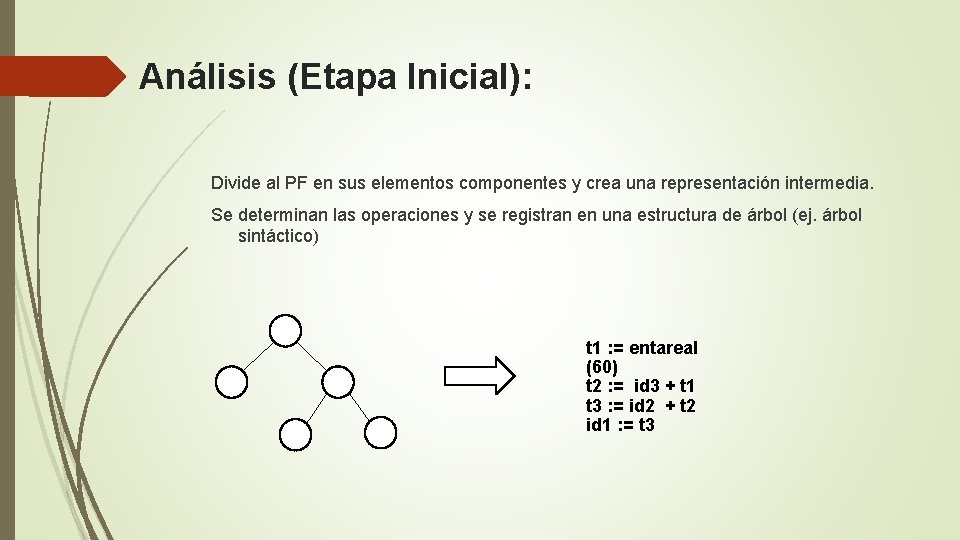 Análisis (Etapa Inicial):

Divide al PF en sus elementos componentes y crea una representación intermedia.

Se determinan las operaciones y se registran en una estructura de árbol (ej. árbol sintáctico)

t1 := entareal (60)
t2 := id3 + t1
t3 := id2 + t2
id1 := t3